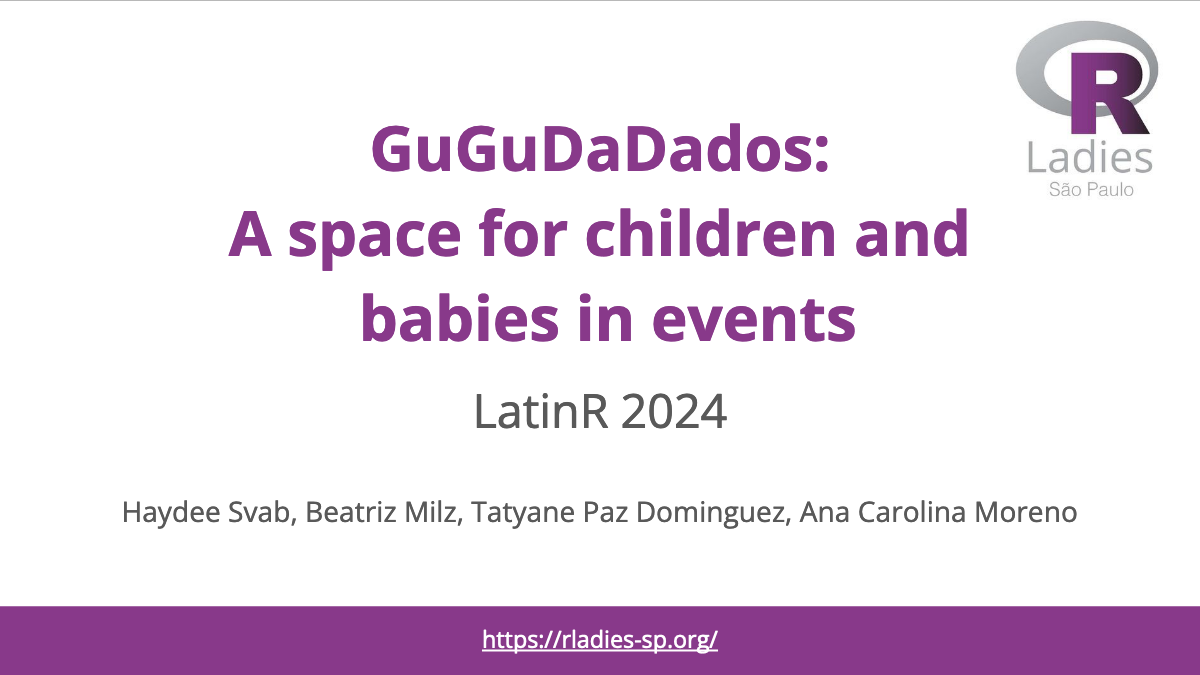 R Ladies São Paulo

GuGuDaDados:
A space for children and babies in events

LatinR 2024

Haydee Svab, Beatriz Milz, Tatyane Paz Dominguez, Ana Carolina Moreno

https://rladies-sp.org/